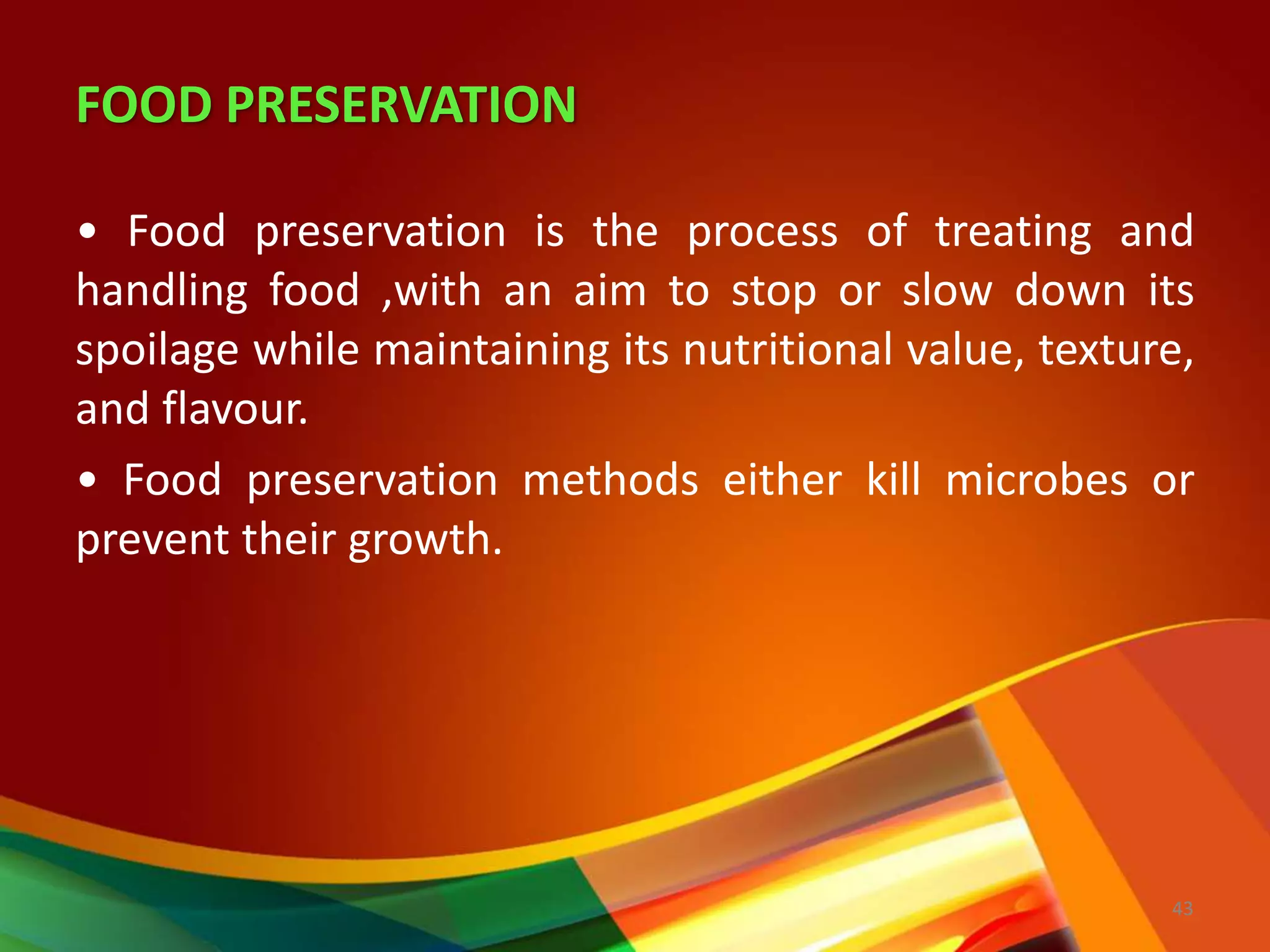 FOOD PRESERVATION

• Food preservation is the process of treating and handling food ,with an aim to stop or slow down its spoilage while maintaining its nutritional value, texture, and flavour.

• Food preservation methods either kill microbes or prevent their growth.

43